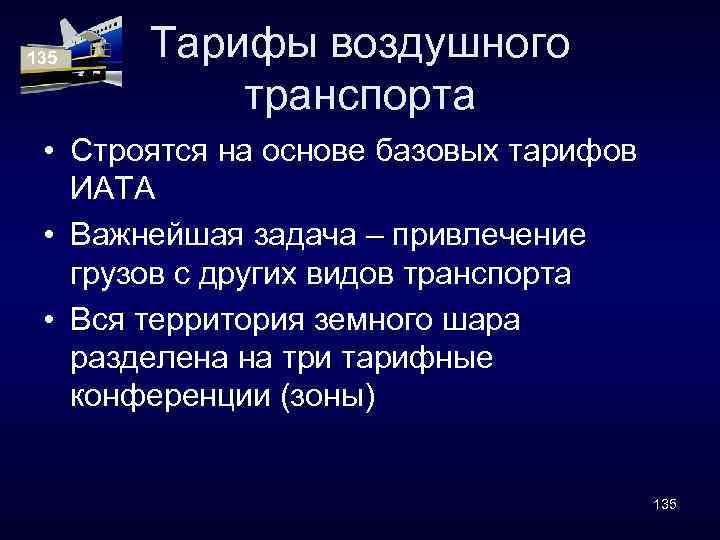 135

Тарифы воздушного транспорта

• Строятся на основе базовых тарифов ИАТА
• Важнейшая задача – привлечение грузов с других видов транспорта
• Вся территория земного шара разделена на три тарифные конференции (зоны)

135